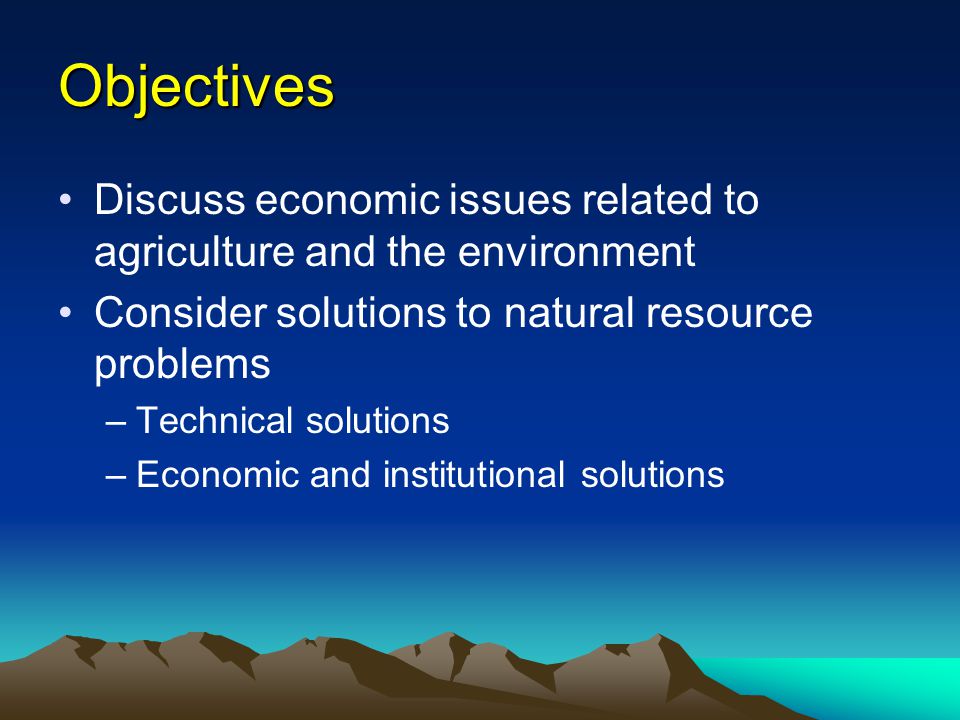 Objectives

• Discuss economic issues related to agriculture and the environment
• Consider solutions to natural resource problems
– Technical solutions
– Economic and institutional solutions